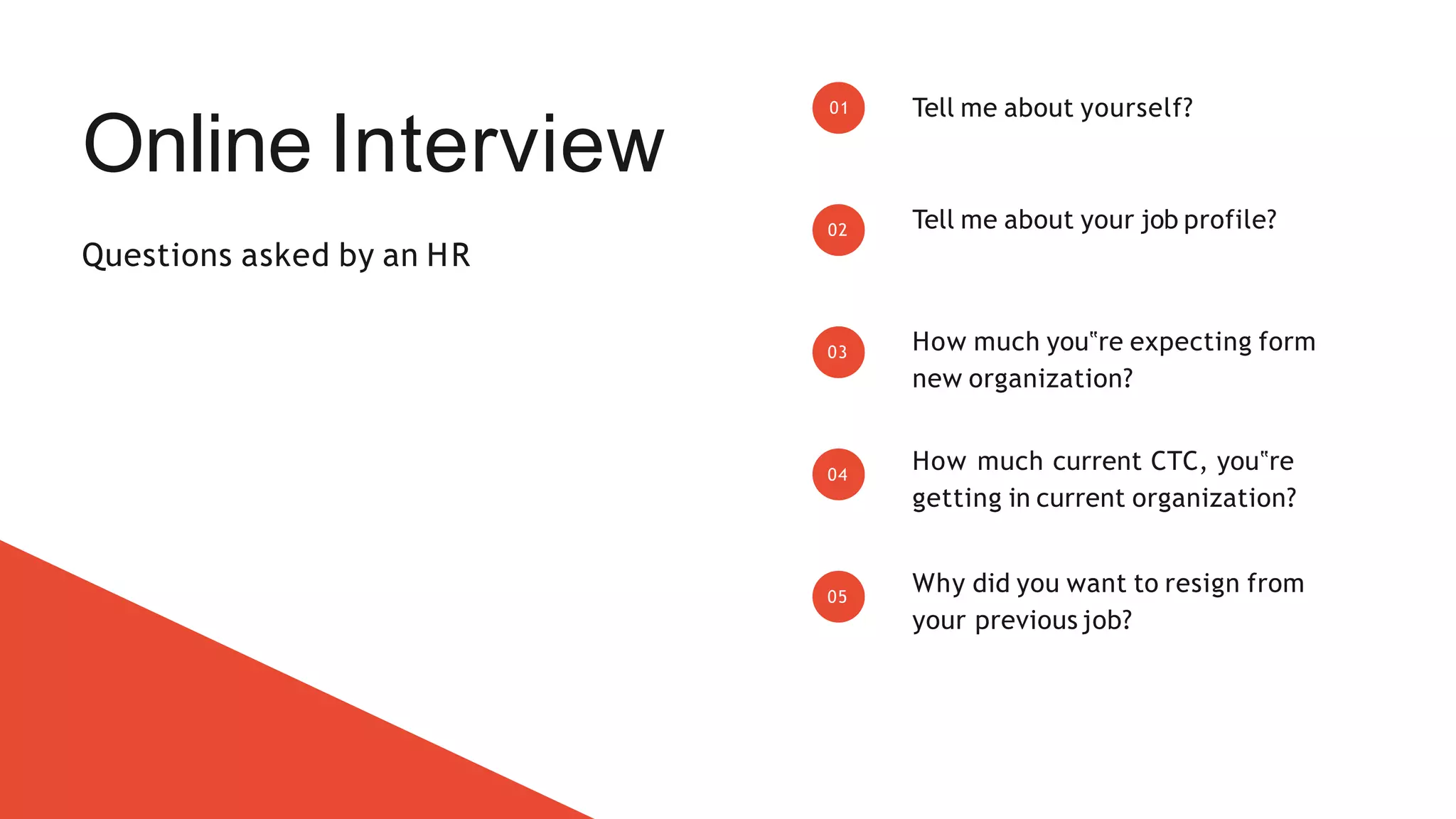 Online Interview

Questions asked by an HR

01 Tell me about yourself?

02 Tell me about your job profile?

03 How much you‟re expecting form new organization?

04 How much current CTC, you‟re getting in current organization?

05 Why did you want to resign from your previous job?